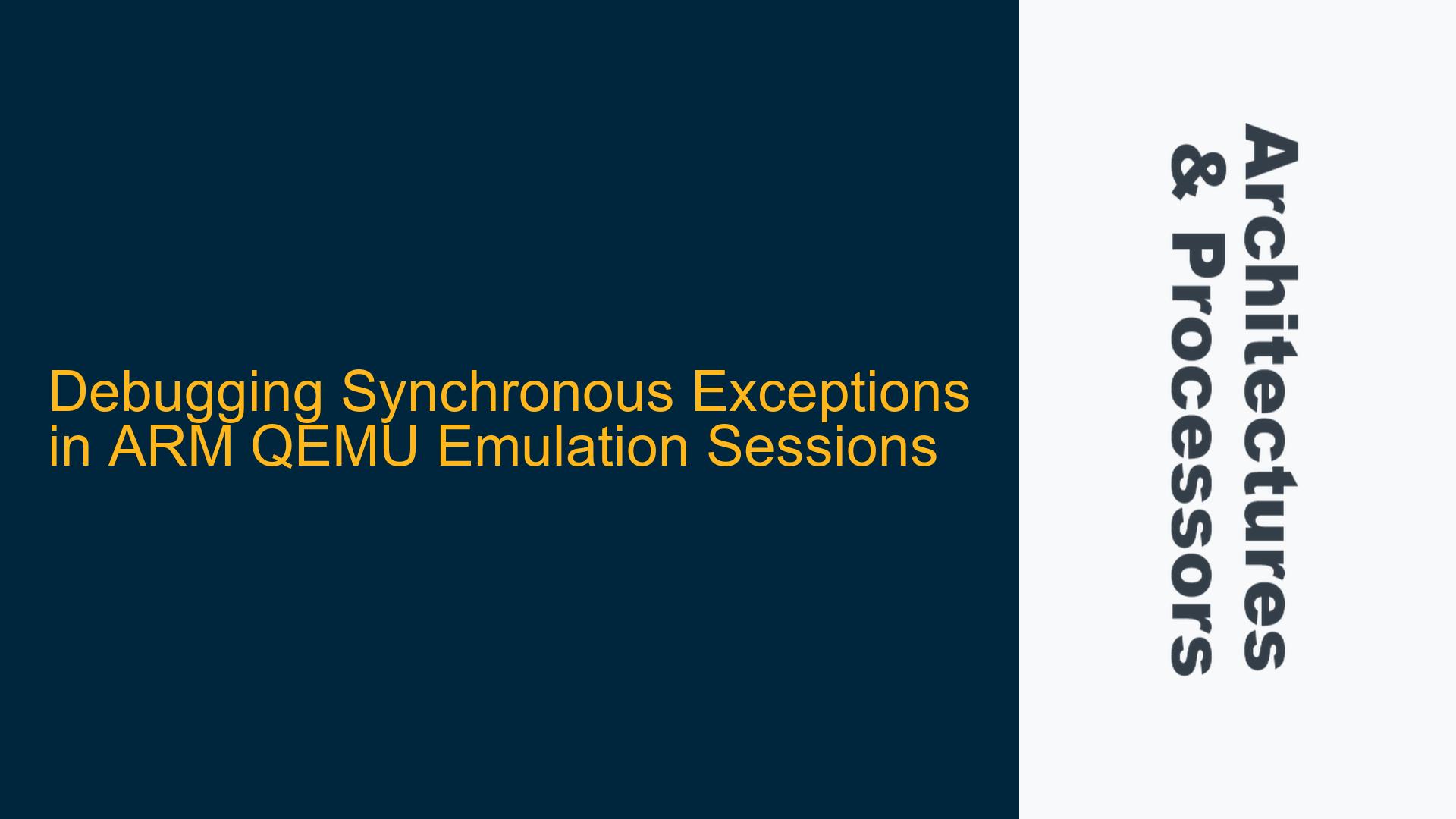 Debugging Synchronous Exceptions in ARM QEMU Emulation Sessions

Architectures & Processors